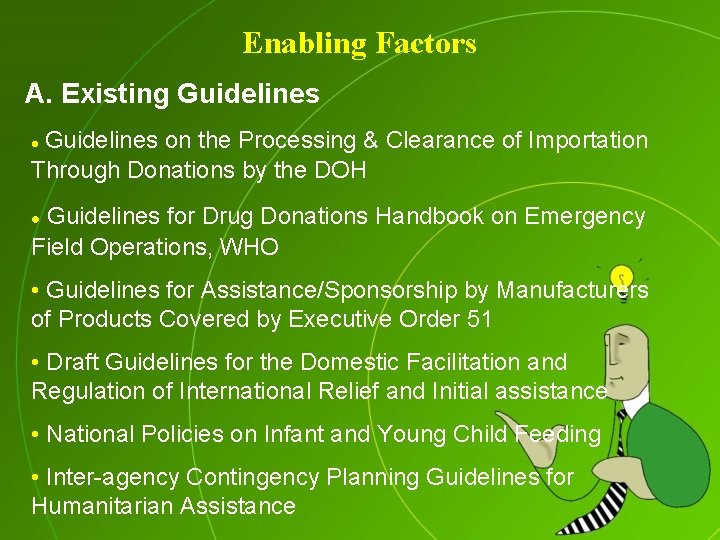 Enabling Factors

A. Existing Guidelines

• Guidelines on the Processing & Clearance of Importation Through Donations by the DOH

• Guidelines for Drug Donations Handbook on Emergency Field Operations, WHO

• Guidelines for Assistance/Sponsorship by Manufacturers of Products Covered by Executive Order 51

• Draft Guidelines for the Domestic Facilitation and Regulation of International Relief and Initial assistance

• National Policies on Infant and Young Child Feeding

• Inter-agency Contingency Planning Guidelines for Humanitarian Assistance